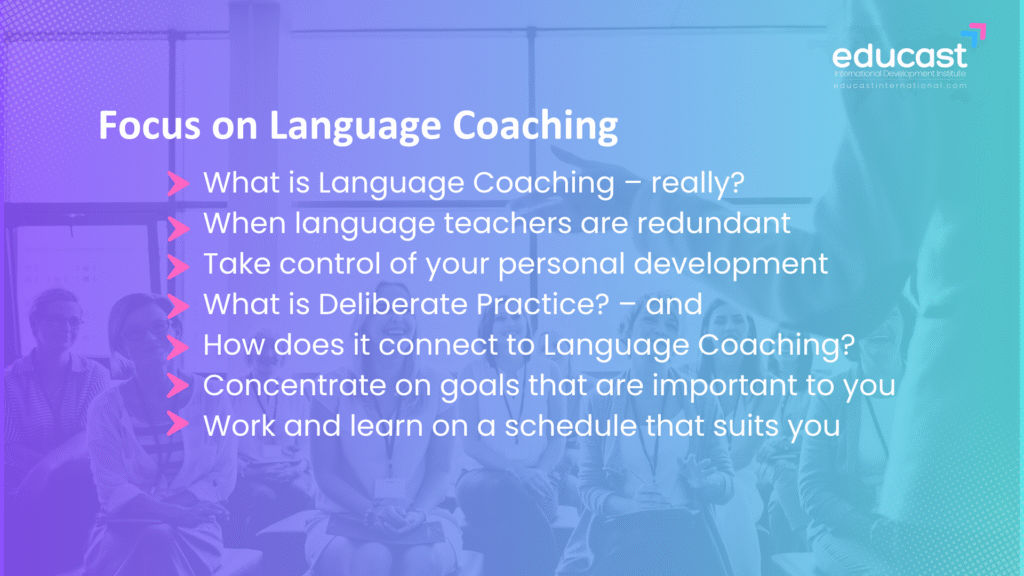 educast
International Development Institute
educastinternational.com

Focus on Language Coaching

What is Language Coaching – really?
When language teachers are redundant
Take control of your personal development
What is Deliberate Practice? – and
How does it connect to Language Coaching?
Concentrate on goals that are important to you
Work and learn on a schedule that suits you